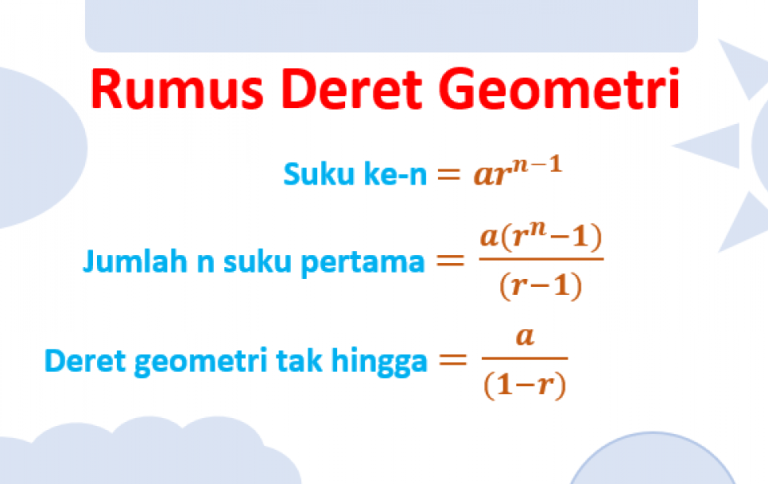 Rumus Deret Geometri

Suku ke-n $= ar^{n-1}$

Jumlah n suku pertama $= \frac{a(r^n-1)}{(r-1)}$

Deret geometri tak hingga $= \frac{a}{(1-r)}$